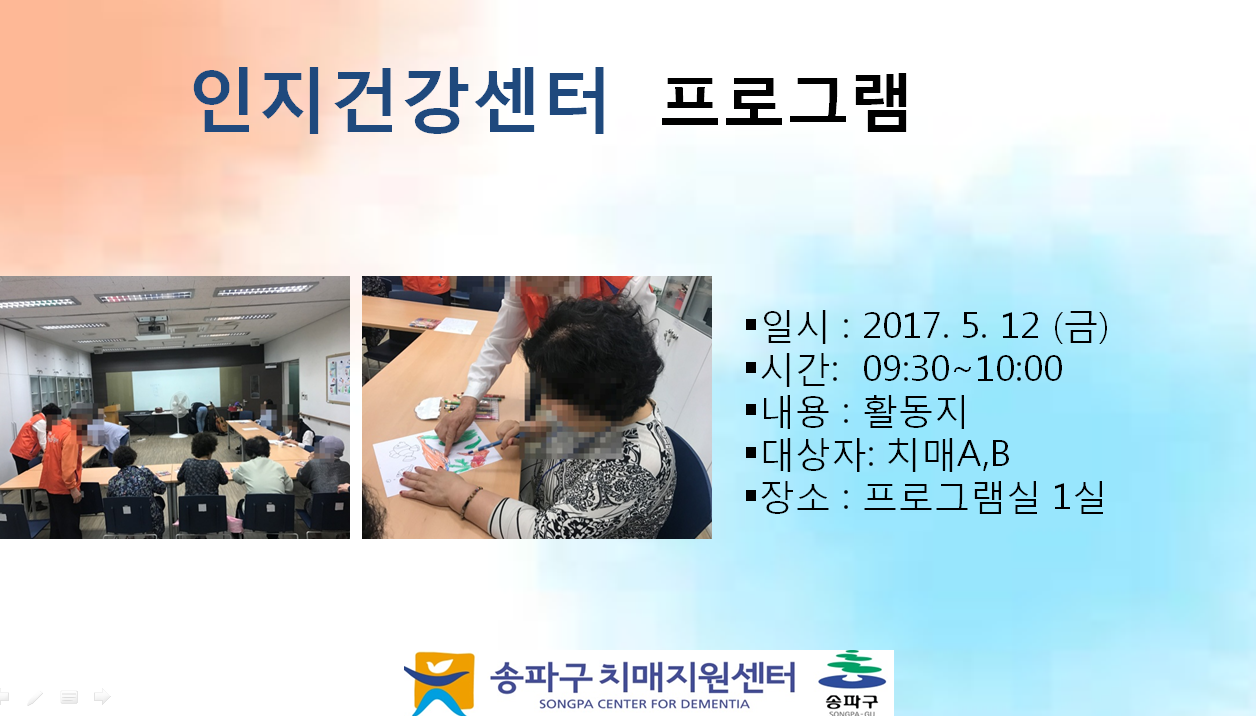 인지건강센터 프로그램

▪일시 : 2017. 5. 12 (금)
▪시간: 09:30~10:00
▪내용 : 활동지
▪대상자: 치매A,B
▪장소 : 프로그램실 1실

송파구 치매지원센터
SONGPA CENTER FOR DEMENTIA
송파구
SONGPA-GU